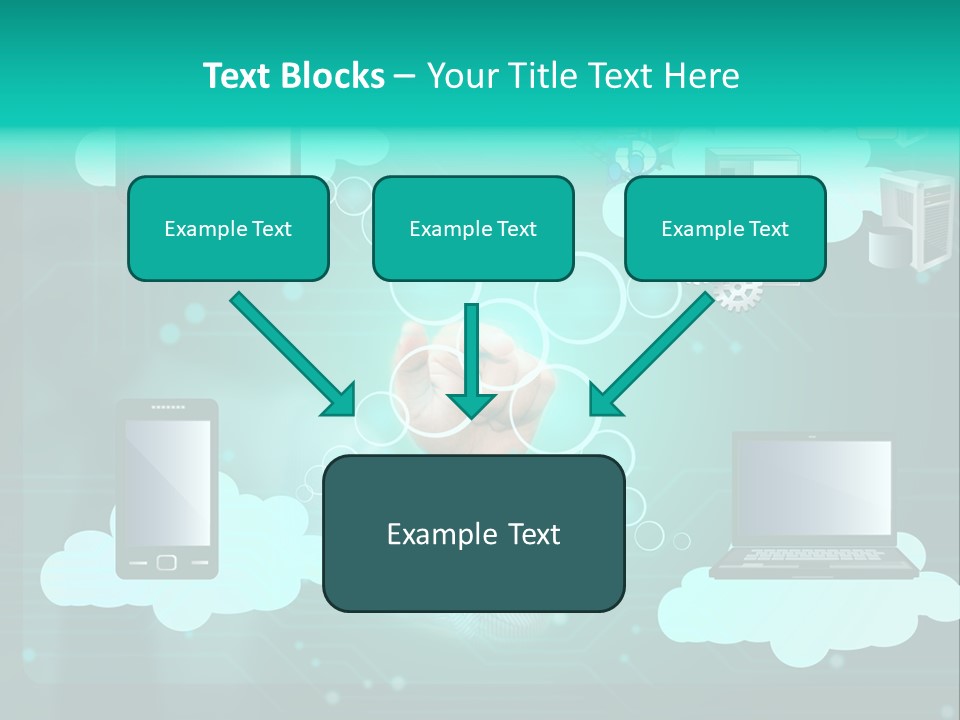 Text Blocks – Your Title Text Here

Example Text

Example Text

Example Text

Example Text